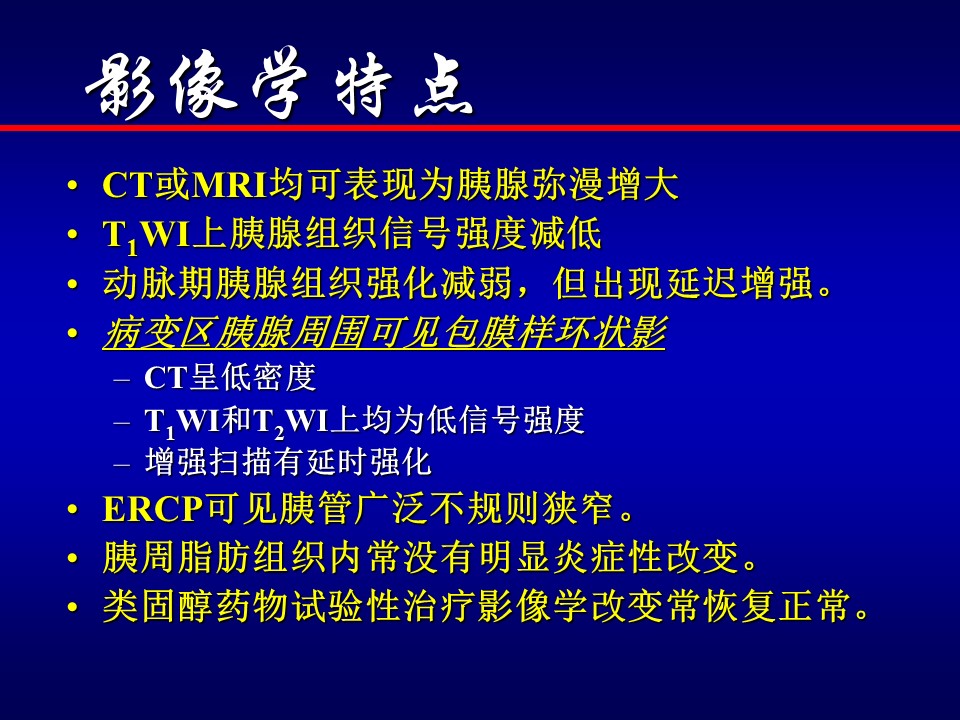 影像学特点

• CT或MRI均可表现为胰腺弥漫增大
• $T_1$WI上胰腺组织信号强度减低
• 动脉期胰腺组织强化减弱，但出现延迟增强。
• 病变区胰腺周围可见包膜样环状影
  – CT呈低密度
  – $T_1$WI和$T_2$WI上均为低信号强度
  – 增强扫描有延时强化
• ERCP可见胰管广泛不规则狭窄。
• 胰周脂肪组织内常没有明显炎症性改变。
• 类固醇药物试验性治疗影像学改变常恢复正常。